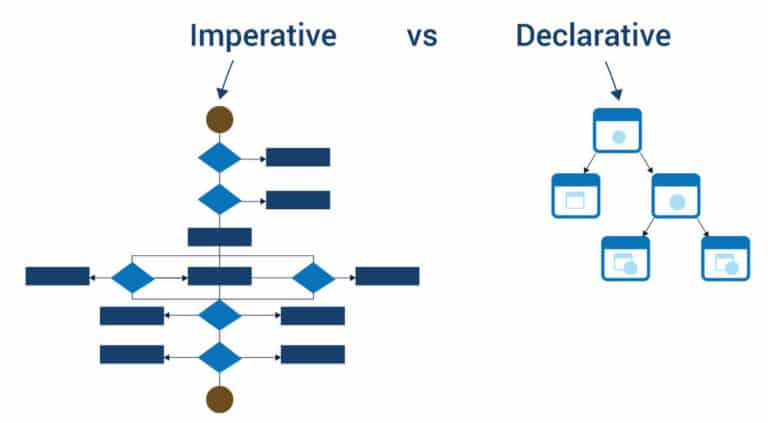 Imperative vs Declarative